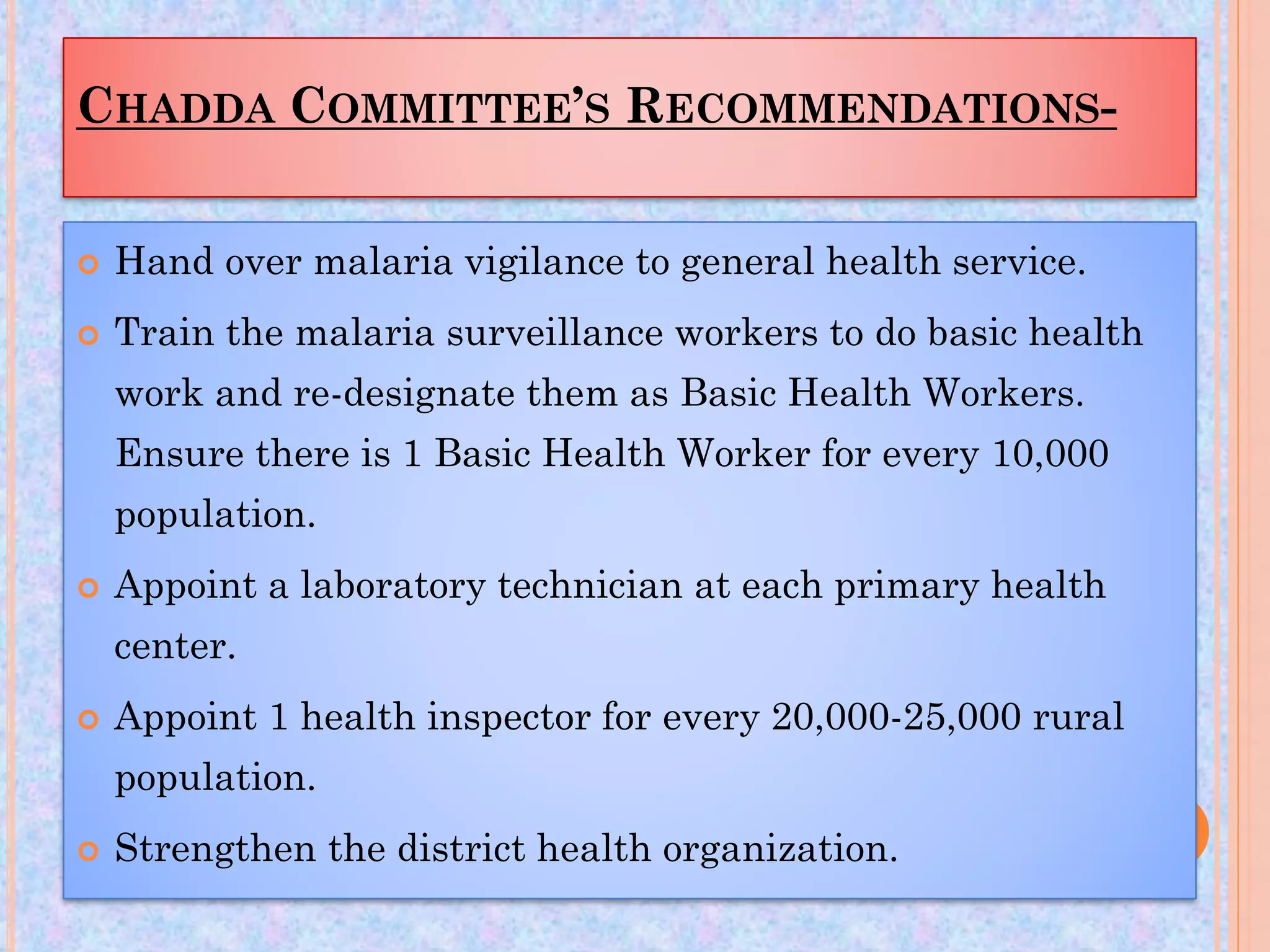 CHADDA COMMITTEE'S RECOMMENDATIONS-

Hand over malaria vigilance to general health service.

Train the malaria surveillance workers to do basic health work and re-designate them as Basic Health Workers. Ensure there is 1 Basic Health Worker for every 10,000 population.

Appoint a laboratory technician at each primary health center.

Appoint 1 health inspector for every 20,000-25,000 rural population.

Strengthen the district health organization.